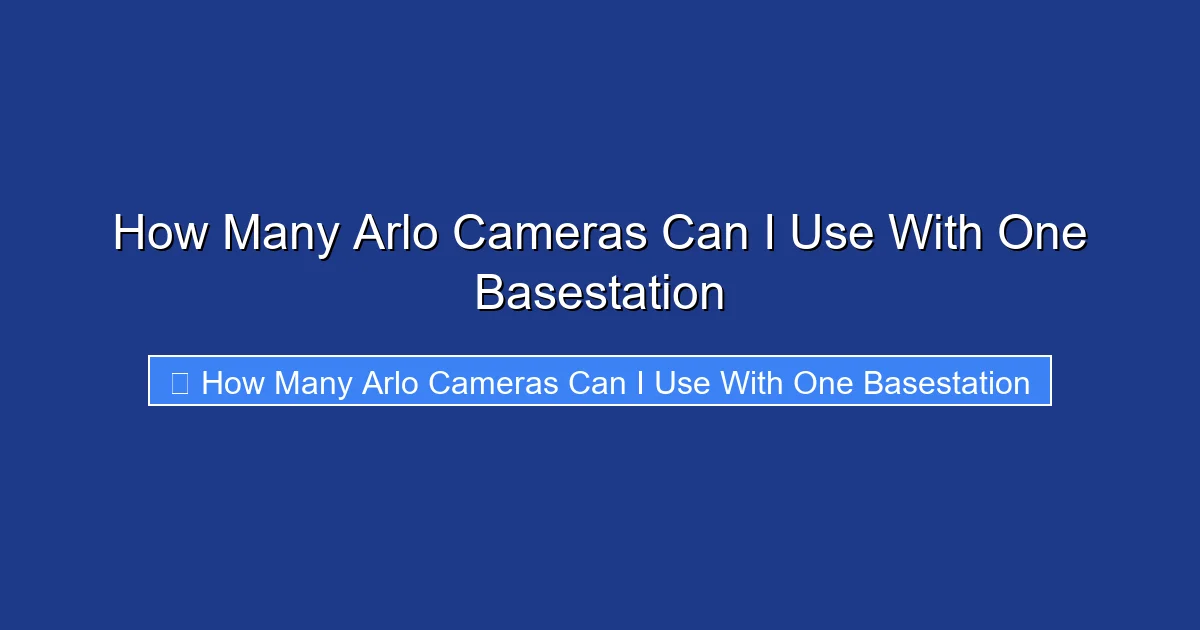 How Many Arlo Cameras Can I Use With One Basestation

How Many Arlo Cameras Can I Use With One Basestation